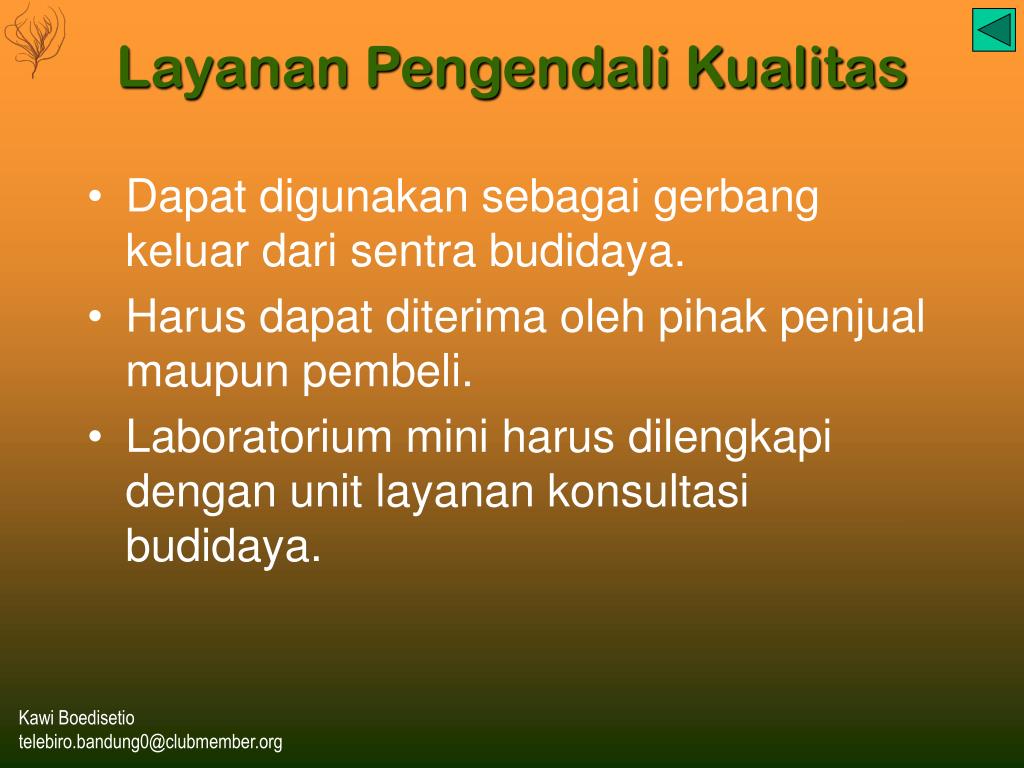 Layanan Pengendali Kualitas

• Dapat digunakan sebagai gerbang keluar dari sentra budidaya.
• Harus dapat diterima oleh pihak penjual maupun pembeli.
• Laboratorium mini harus dilengkapi dengan unit layanan konsultasi budidaya.

Kawi Boedisetio
telebiro.bandung0@clubmember.org